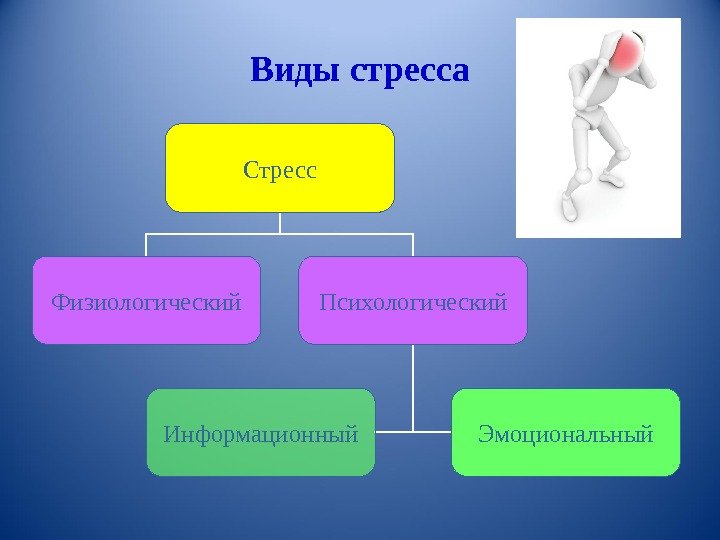 Виды стресса

Стресс

Физиологический

Психологический

Информационный

Эмоциональный